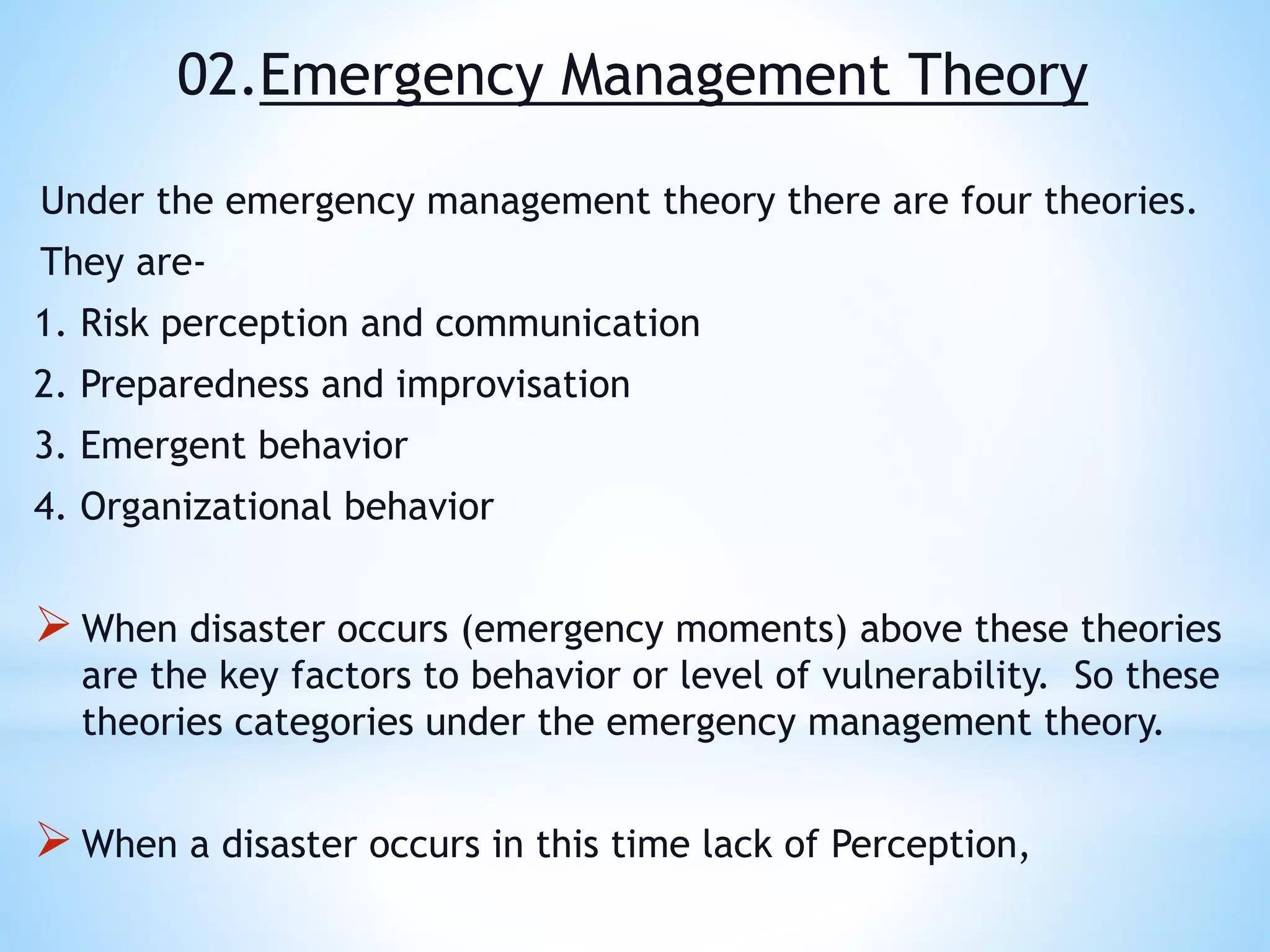 02.Emergency Management Theory

Under the emergency management theory there are four theories.

They are-

1. Risk perception and communication
2. Preparedness and improvisation
3. Emergent behavior
4. Organizational behavior

➢ When disaster occurs (emergency moments) above these theories are the key factors to behavior or level of vulnerability. So these theories categories under the emergency management theory.

➢ When a disaster occurs in this time lack of Perception,